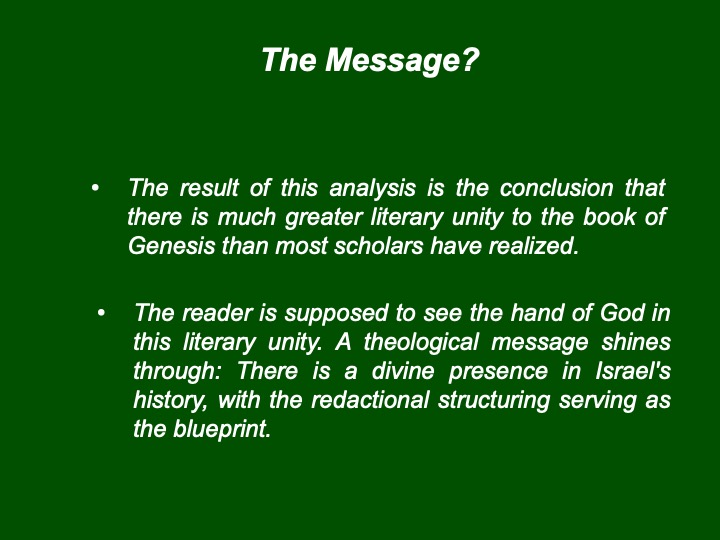 The Message?

• The result of this analysis is the conclusion that there is much greater literary unity to the book of Genesis than most scholars have realized.

• The reader is supposed to see the hand of God in this literary unity. A theological message shines through: There is a divine presence in Israel's history, with the redactional structuring serving as the blueprint.